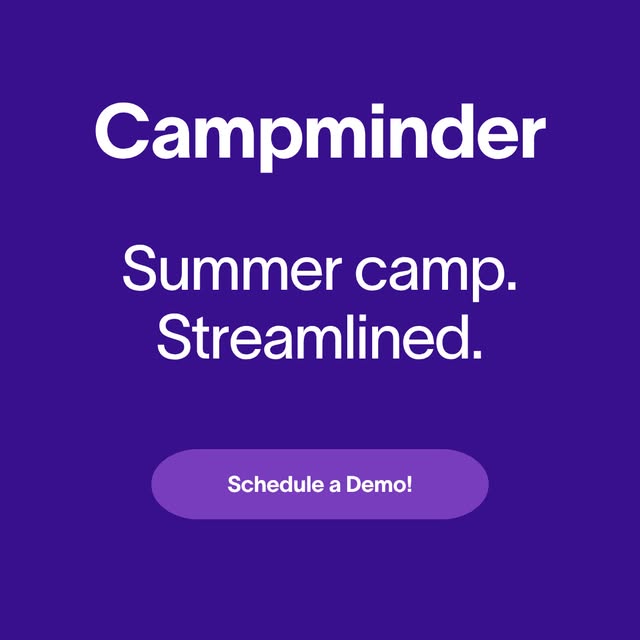 Campminder

Summer camp.
Streamlined.

Schedule a Demo!